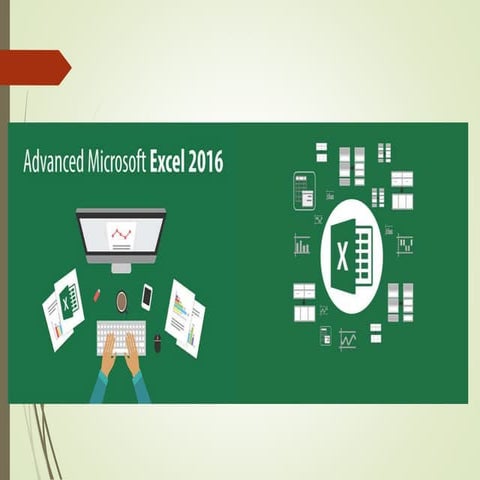 Advanced Microsoft Excel 2016

X

X